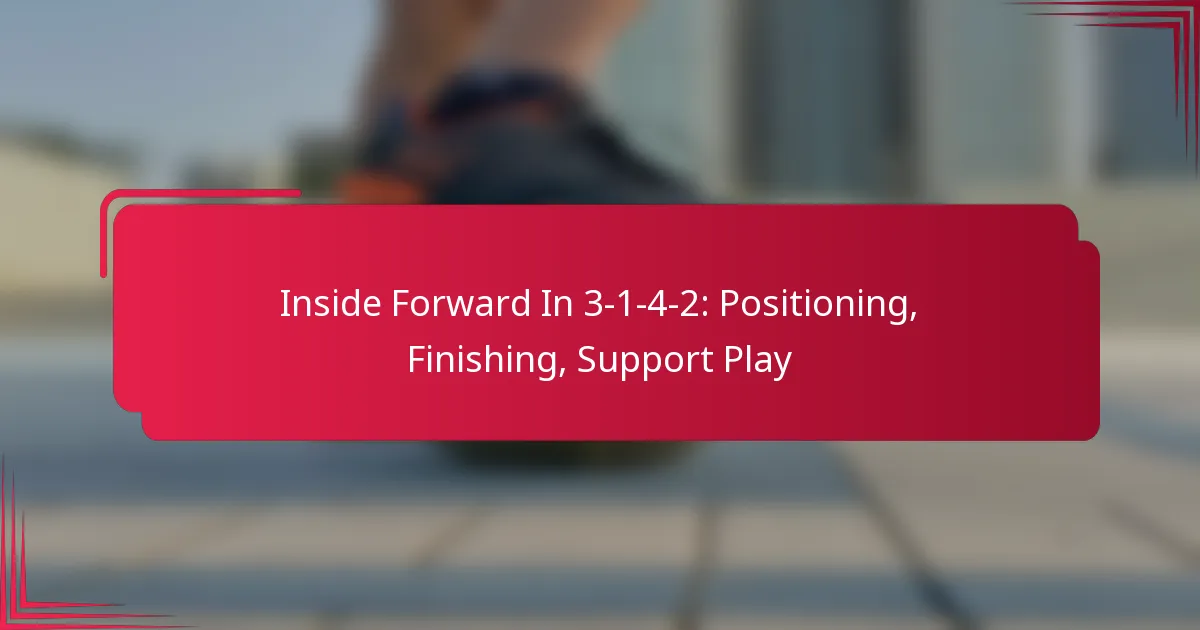 Inside Forward In 3-1-4-2: Positioning, Finishing, Support Play